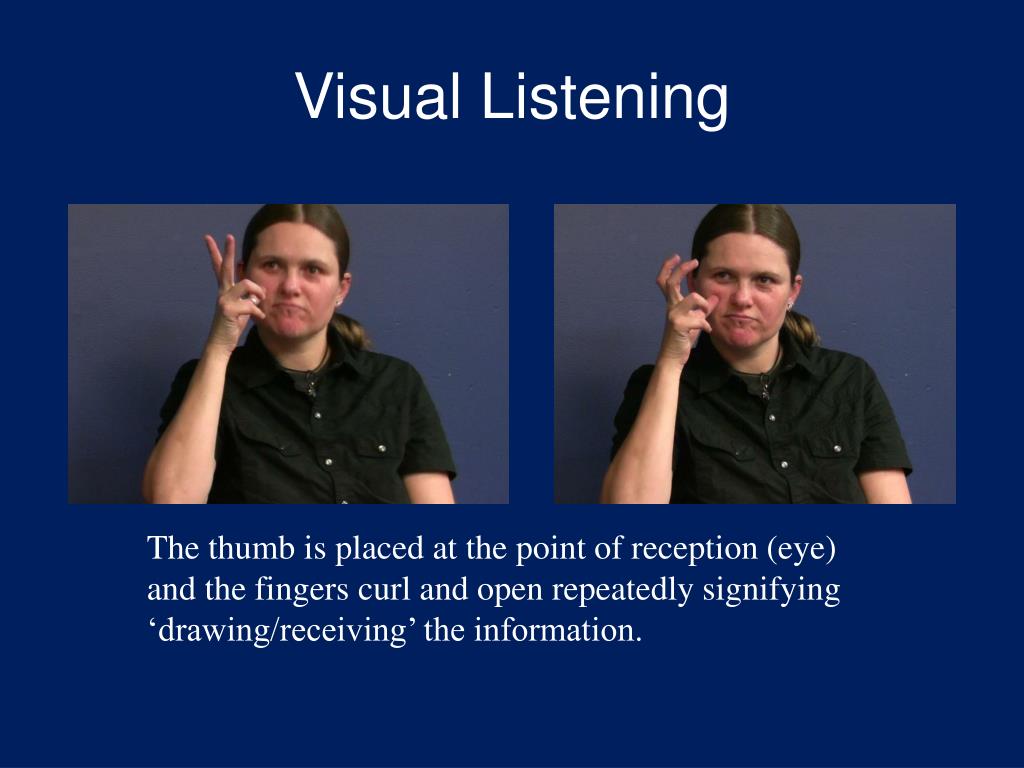 Visual Listening

The thumb is placed at the point of reception (eye) and the fingers curl and open repeatedly signifying ‘drawing/receiving’ the information.